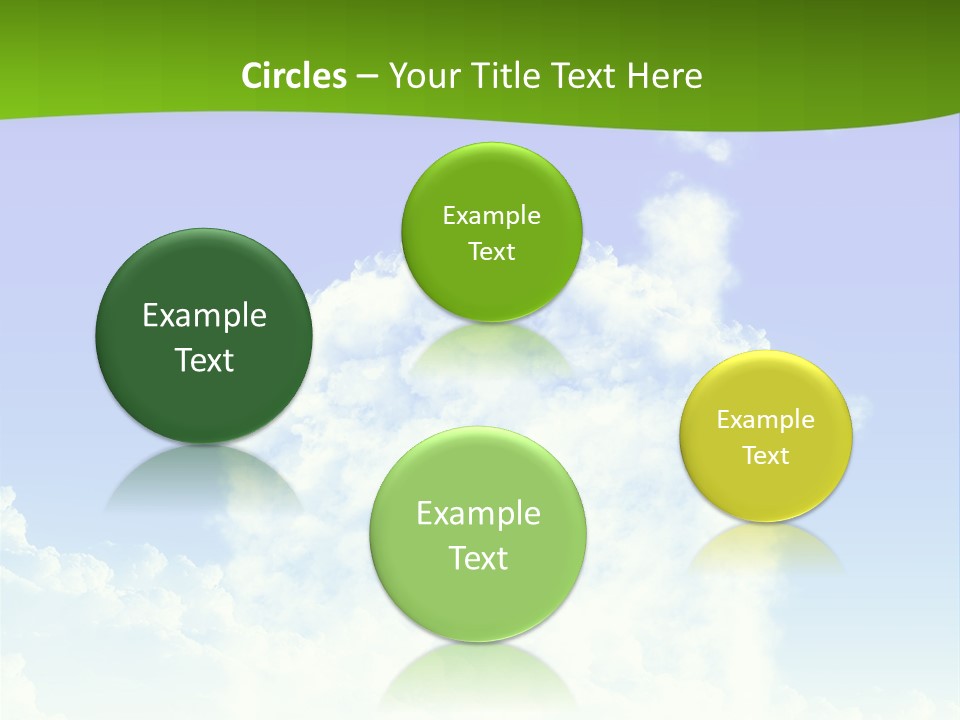 Circles – Your Title Text Here

Example Text

Example Text

Example Text

Example Text